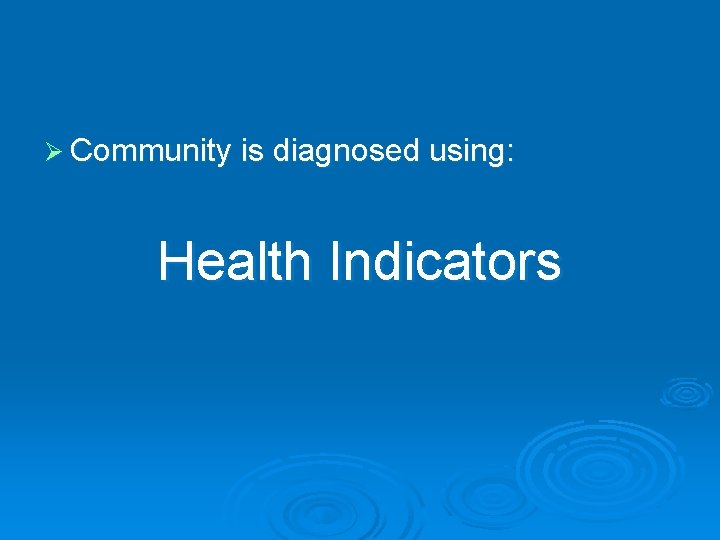 ➢ Community is diagnosed using:

Health Indicators